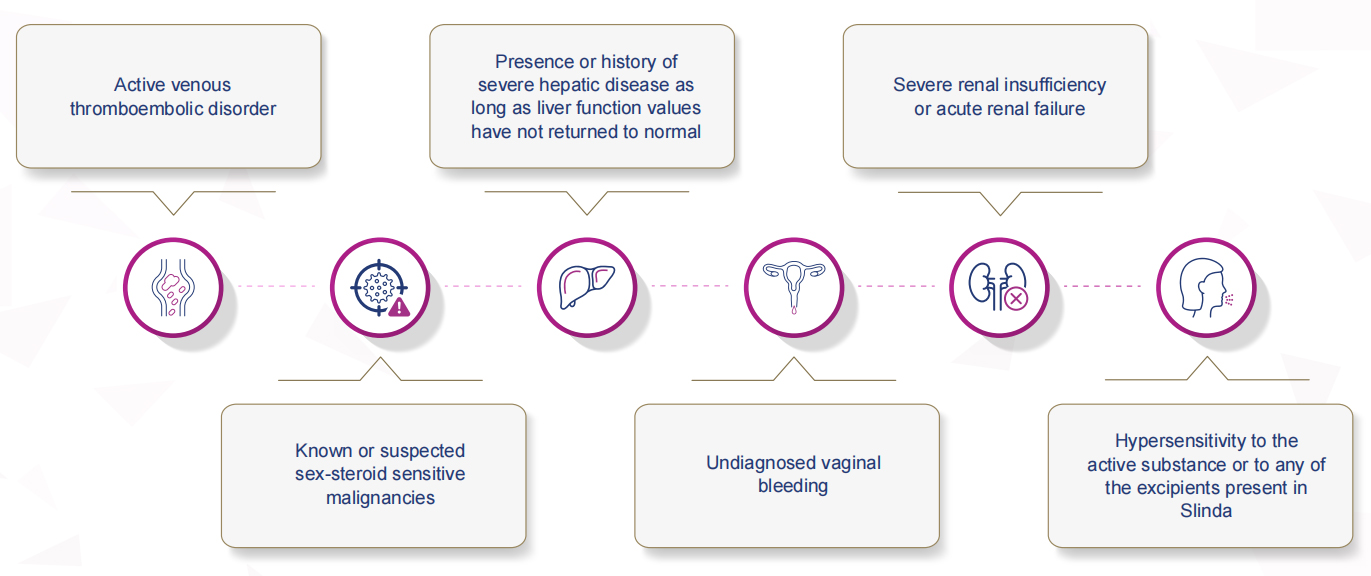 Active venous thromboembolic disorder

Known or suspected sex-steroid sensitive malignancies

Presence or history of severe hepatic disease as long as liver function values have not returned to normal

Undiagnosed vaginal bleeding

Severe renal insufficiency or acute renal failure

Hypersensitivity to the active substance or to any of the excipients present in Slinda